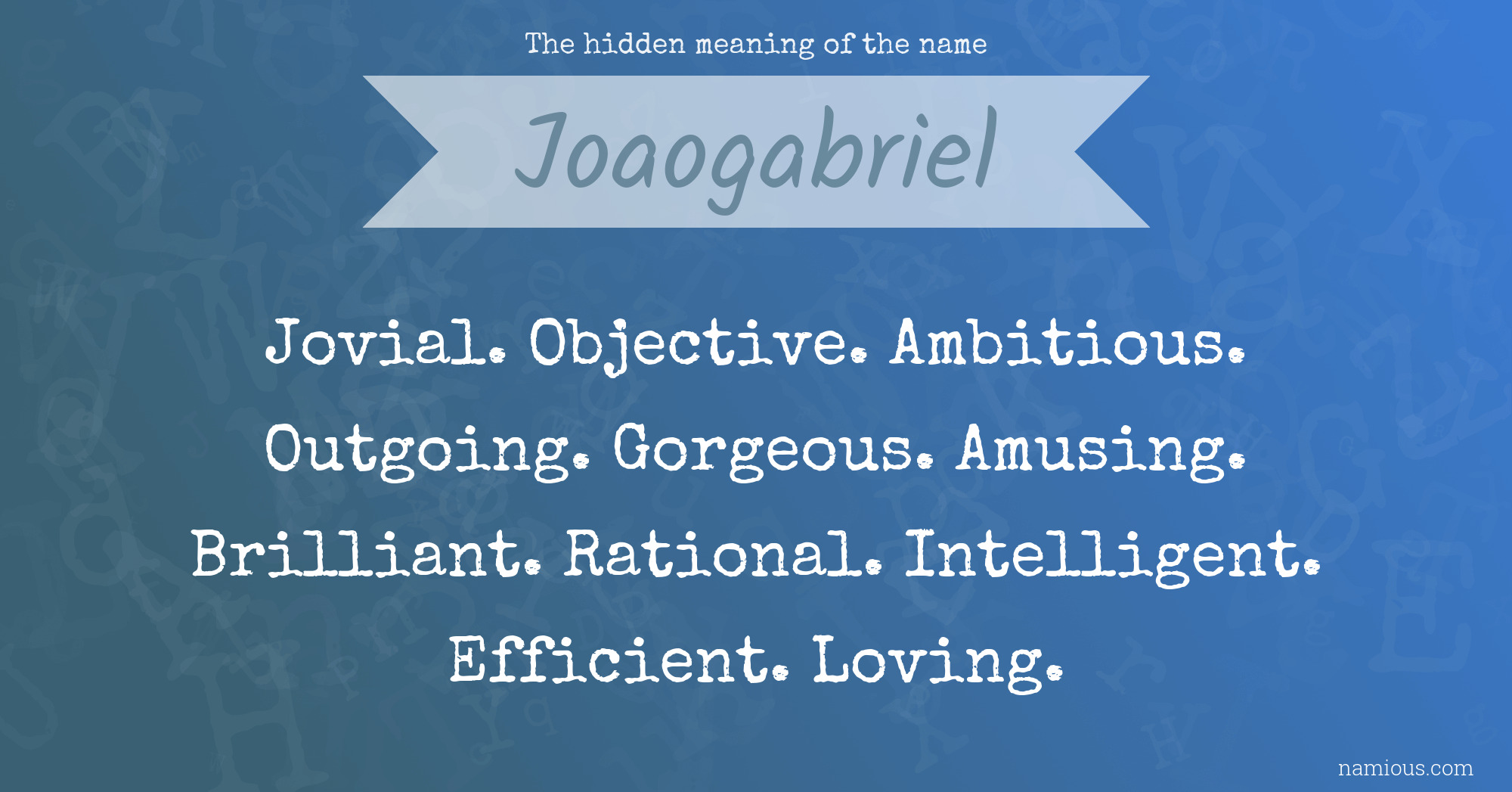 The hidden meaning of the name

Joaogabriel

Jovial. Objective. Ambitious. Outgoing. Gorgeous. Amusing. Brilliant. Rational. Intelligent. Efficient. Loving.

namious.com